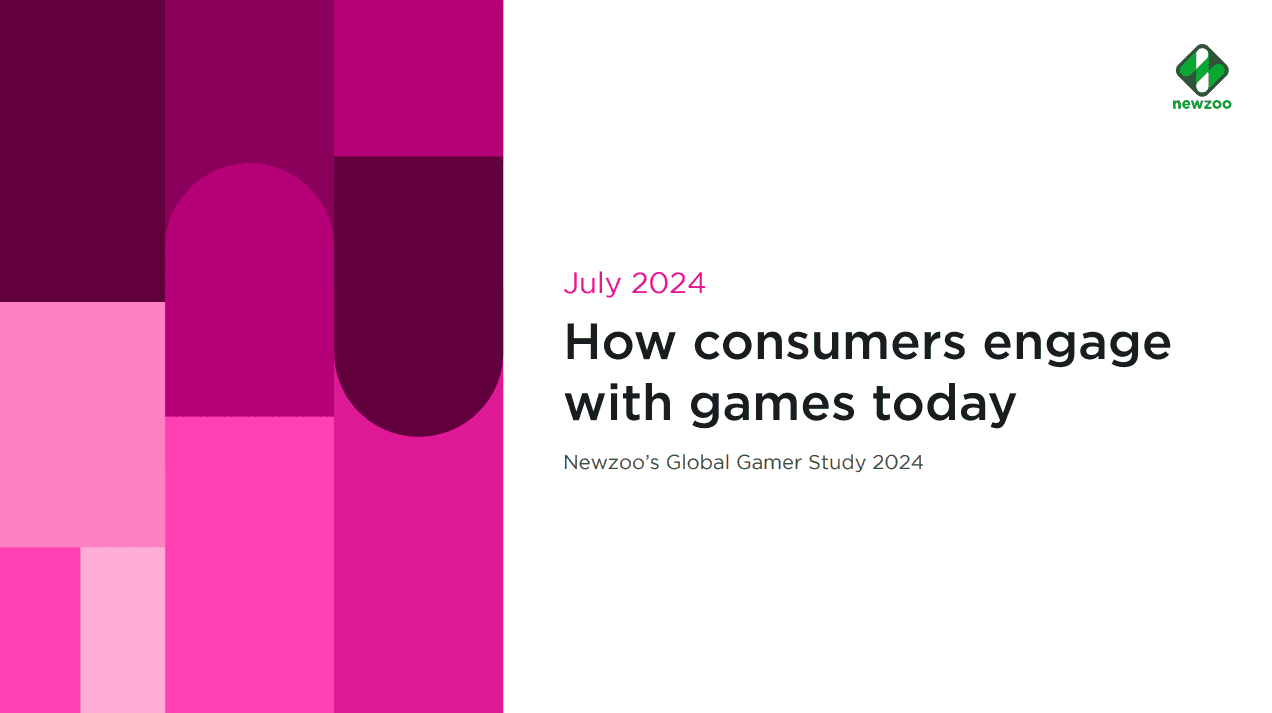 newzoo

July 2024

How consumers engage with games today

Newzoo's Global Gamer Study 2024